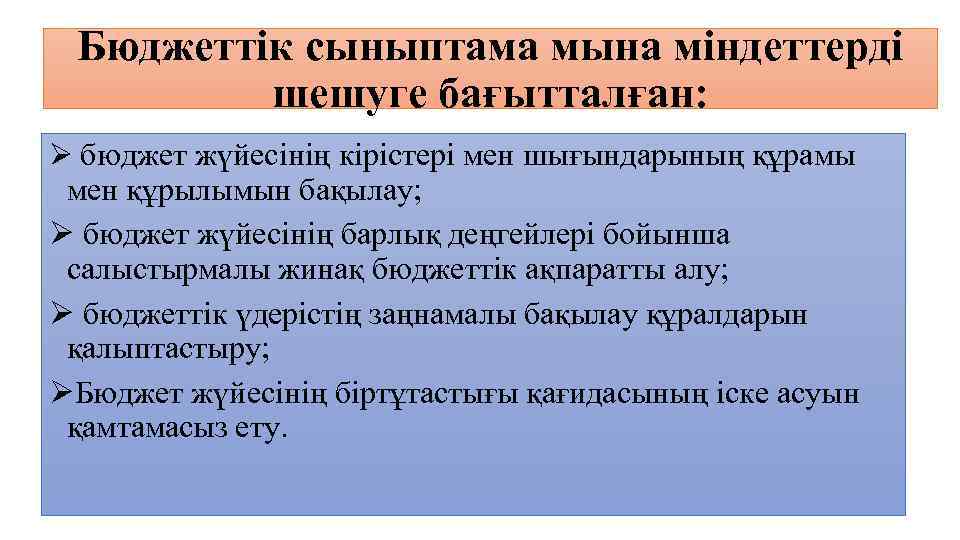 Бюджеттік сыныптама мына міндеттерді шешуге бағытталған:

➢ бюджет жүйесінің кірістері мен шығындарының құрамы мен құрылымын бақылау;

➢ бюджет жүйесінің барлық деңгейлері бойынша салыстырмалы жинақ бюджеттік ақпаратты алу;

➢ бюджеттік үдерістің заңнамалы бақылау құралдарын қалыптастыру;

➢Бюджет жүйесінің біртұтастығы қағидасының іске асуын қамтамасыз ету.